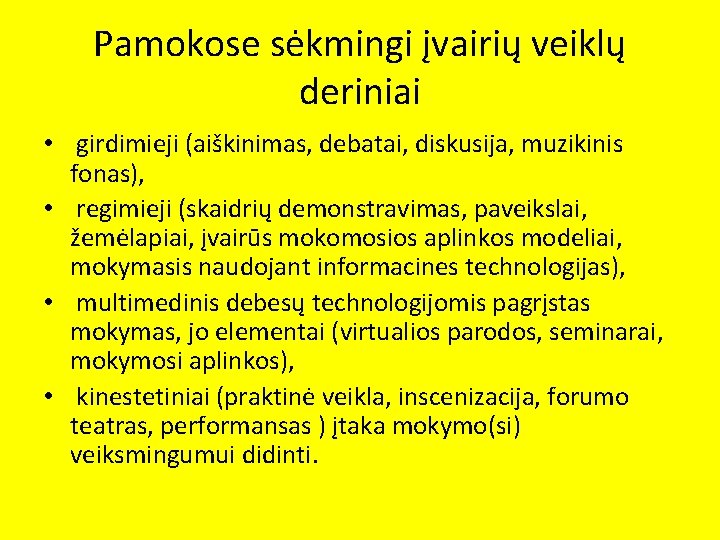 Pamokose sėkmingi įvairių veiklų deriniai

• girdimieji (aiškinimas, debatai, diskusija, muzikinis fonas),
• regimieji (skaidrių demonstravimas, paveikslai, žemėlapiai, įvairūs mokomosios aplinkos modeliai, mokymasis naudojant informacines technologijas),
• multimedinis debesų technologijomis pagrįstas mokymas, jo elementai (virtualios parodos, seminarai, mokymosi aplinkos),
• kinestetiniai (praktinė veikla, inscenizacija, forumo teatras, performansas ) įtaka mokymo(si) veiksmingumui didinti.